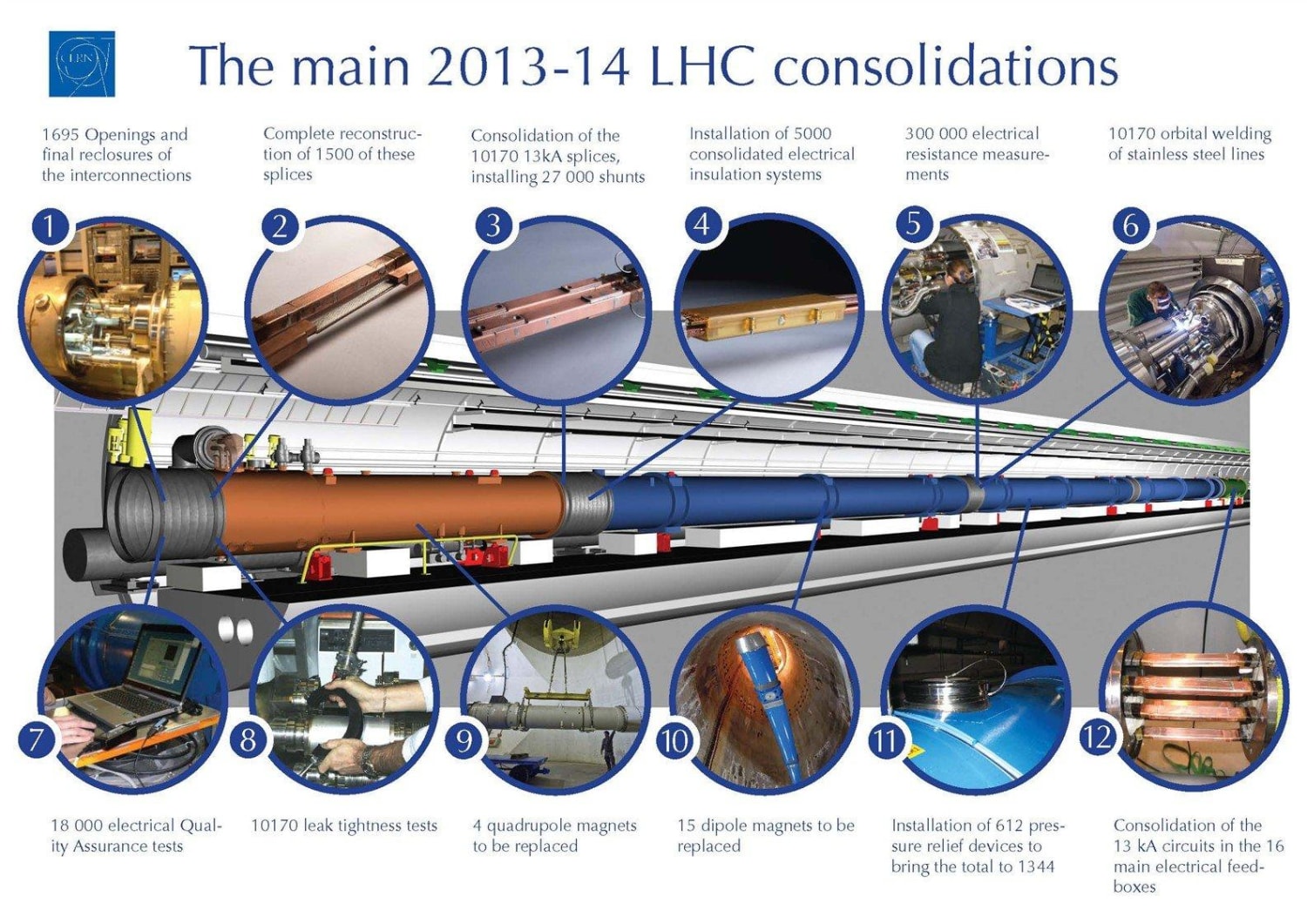 CERN

The main 2013-14 LHC consolidations

1695 Openings and final reclosures of the interconnections

Complete reconstruction of 1500 of these splices

Consolidation of the 10170 13kA splices, installing 27 000 shunts

Installation of 5000 consolidated electrical insulation systems

300 000 electrical resistance measurements

10170 orbital welding of stainless steel lines

1

2

3

4

5

6

7

8

9

10

11

12

18 000 electrical Quality Assurance tests

10170 leak tightness tests

4 quadrupole magnets to be replaced

15 dipole magnets to be replaced

Installation of 612 pressure relief devices to bring the total to 1344

Consolidation of the 13 kA circuits in the 16 main electrical feedboxes